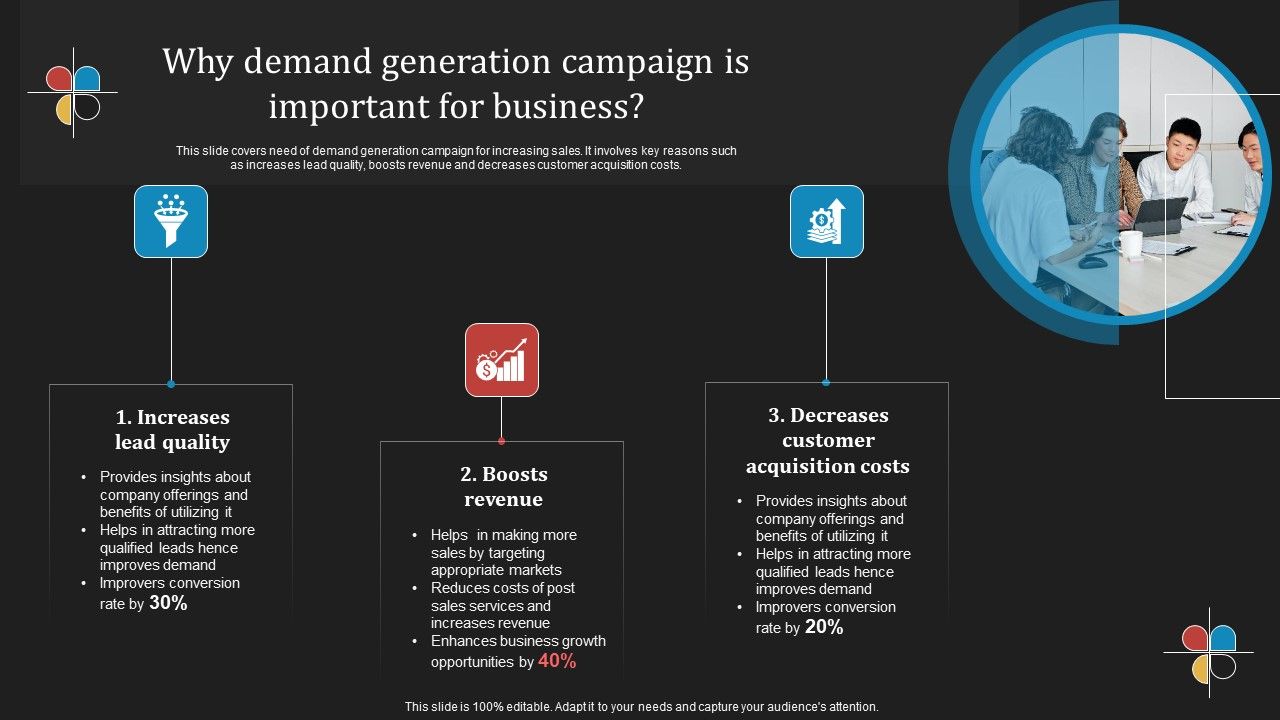 Why demand generation campaign is important for business?

This slide covers need of demand generation campaign for increasing sales. It involves key reasons such as increases lead quality, boosts revenue and decreases customer acquisition costs.

1. Increases lead quality

• Provides insights about company offerings and benefits of utilizing it
• Helps in attracting more qualified leads hence improves demand
• Improvers conversion rate by 30%

2. Boosts revenue

• Helps in making more sales by targeting appropriate markets
• Reduces costs of post sales services and increases revenue
• Enhances business growth opportunities by 40%

3. Decreases customer acquisition costs

• Provides insights about company offerings and benefits of utilizing it
• Helps in attracting more qualified leads hence improves demand
• Improvers conversion rate by 20%

This slide is 100% editable. Adapt it to your needs and capture your audience's attention.